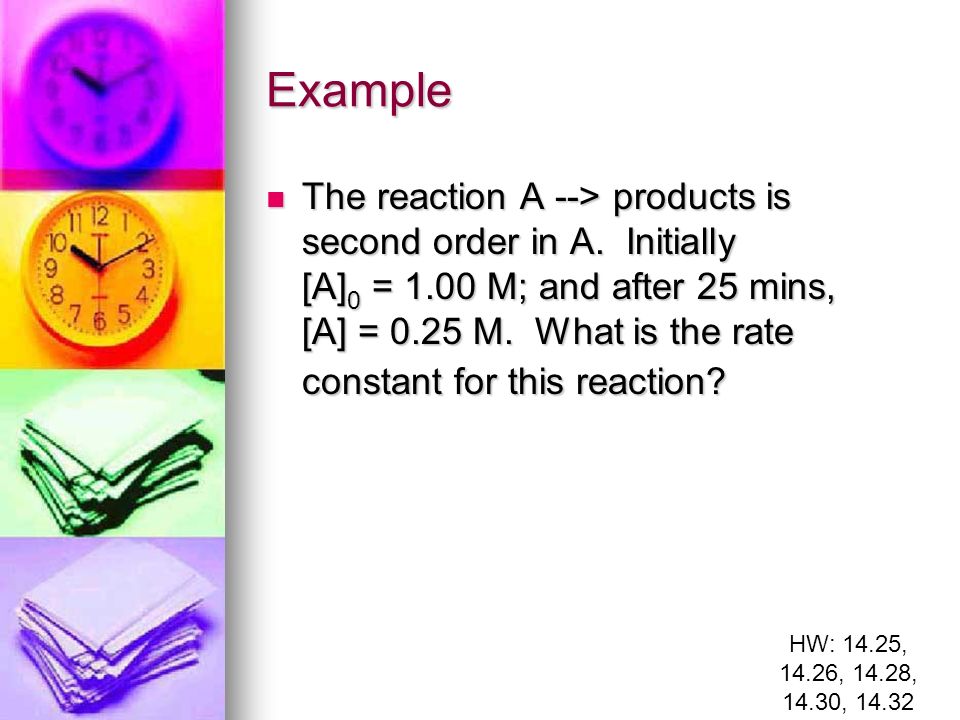 Example

The reaction A --> products is second order in A. Initially $[A]_0$ = 1.00 M; and after 25 mins, [A] = 0.25 M. What is the rate constant for this reaction?

HW: 14.25, 14.26, 14.28, 14.30, 14.32